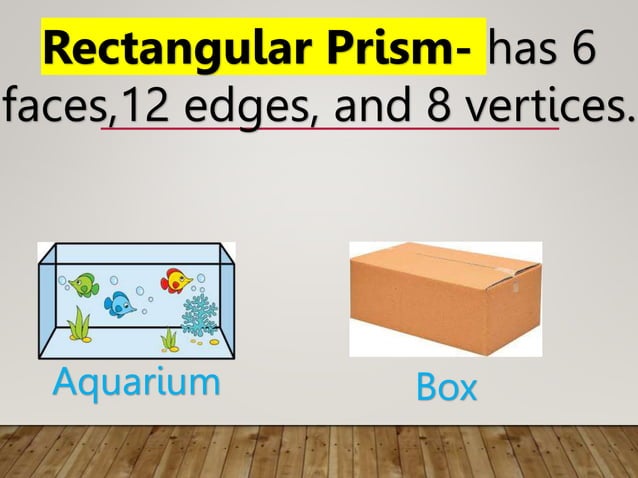 Rectangular Prism- has 6 faces,12 edges, and 8 vertices.

Aquarium

Box